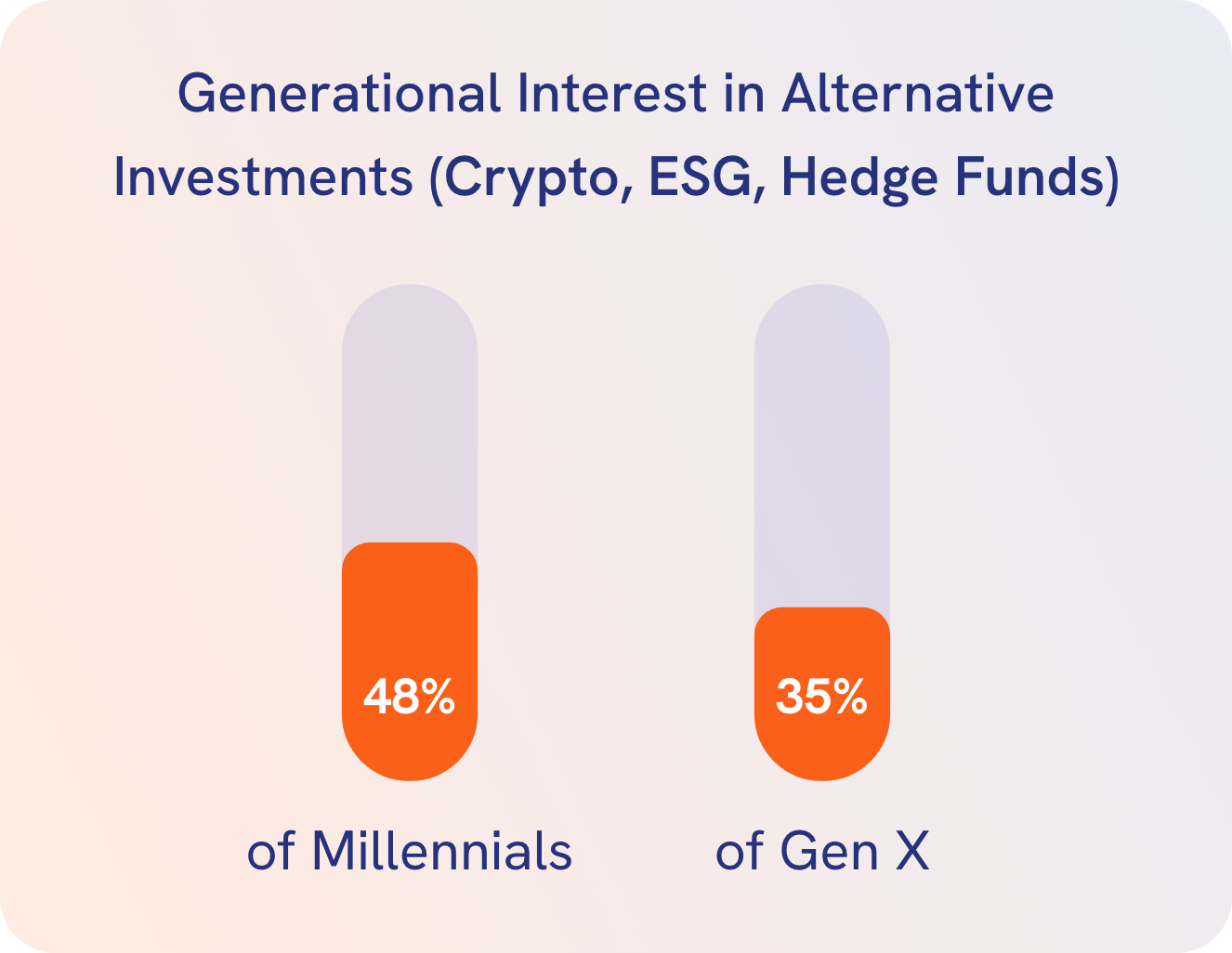 Generational Interest in Alternative Investments (Crypto, ESG, Hedge Funds)

48%

of Millennials

35%

of Gen X